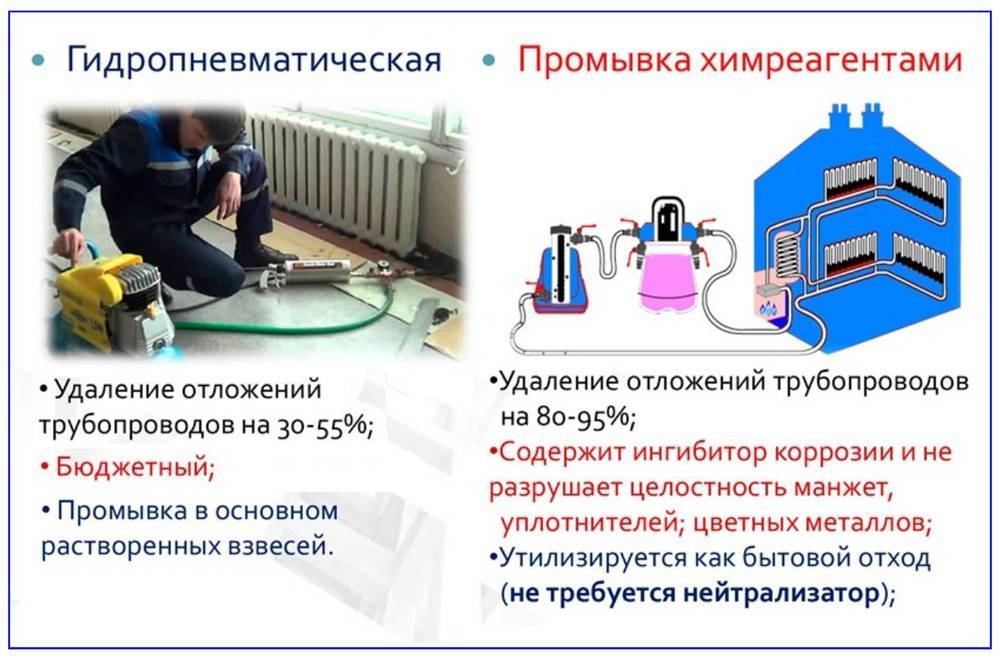 • Гидропневматическая

• Удаление отложений трубопроводов на 30-55%;

• Бюджетный;

• Промывка в основном растворенных взвесей.

• Промывка химреагентами

•Удаление отложений трубопроводов на 80-95%;

•Содержит ингибитор коррозии и не разрушает целостность манжет, уплотнителей; цветных металлов;

•Утилизируется как бытовой отход (не требуется нейтрализатор);